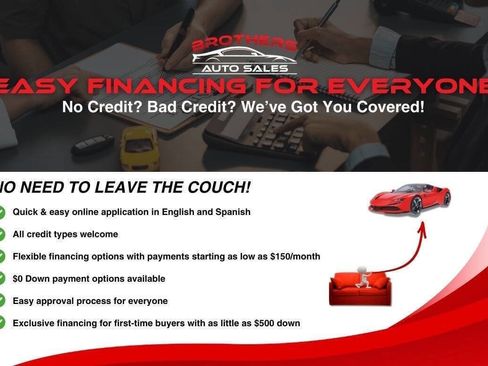 BROTHERS
AUTO SALES

EASY FINANCING FOR EVERYONE
No Credit? Bad Credit? We've Got You Covered!

NO NEED TO LEAVE THE COUCH!

Quick & easy online application in English and Spanish

All credit types welcome

Flexible financing options with payments starting as low as $150/month

$0 Down payment options available

Easy approval process for everyone

Exclusive financing for first-time buyers with as little as $500 down